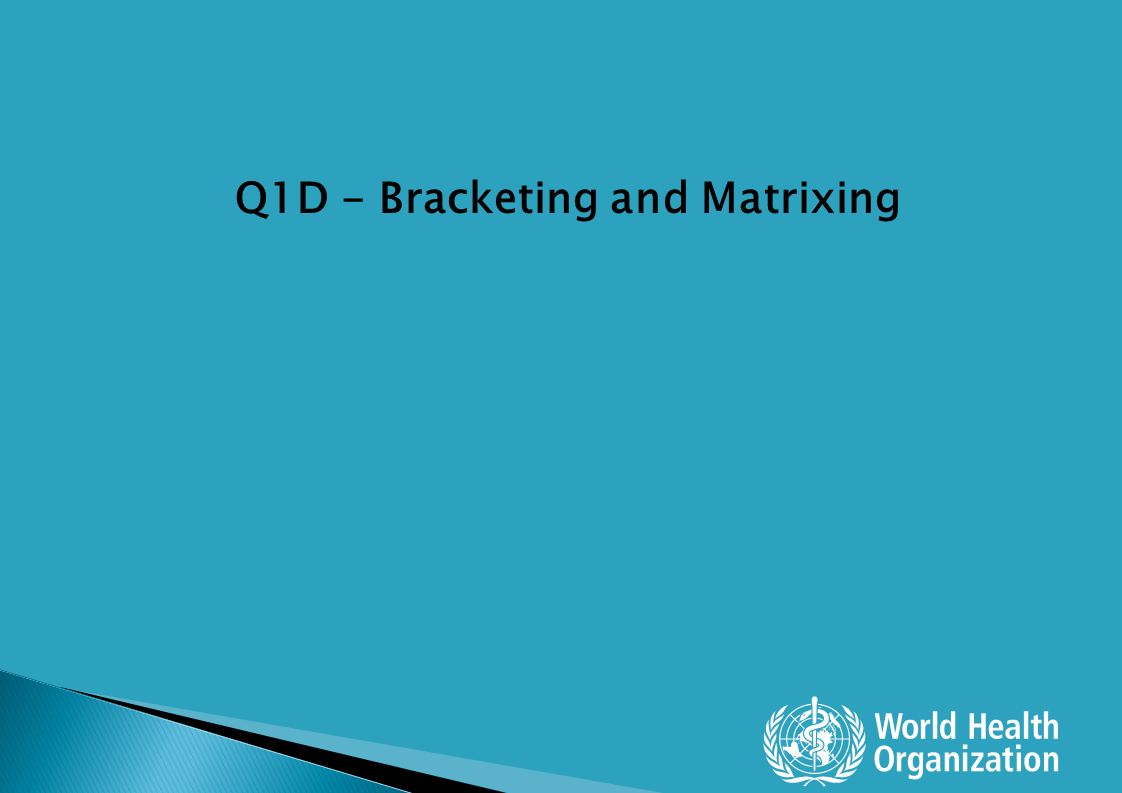 Q1D - Bracketing and Matrixing

World Health Organization